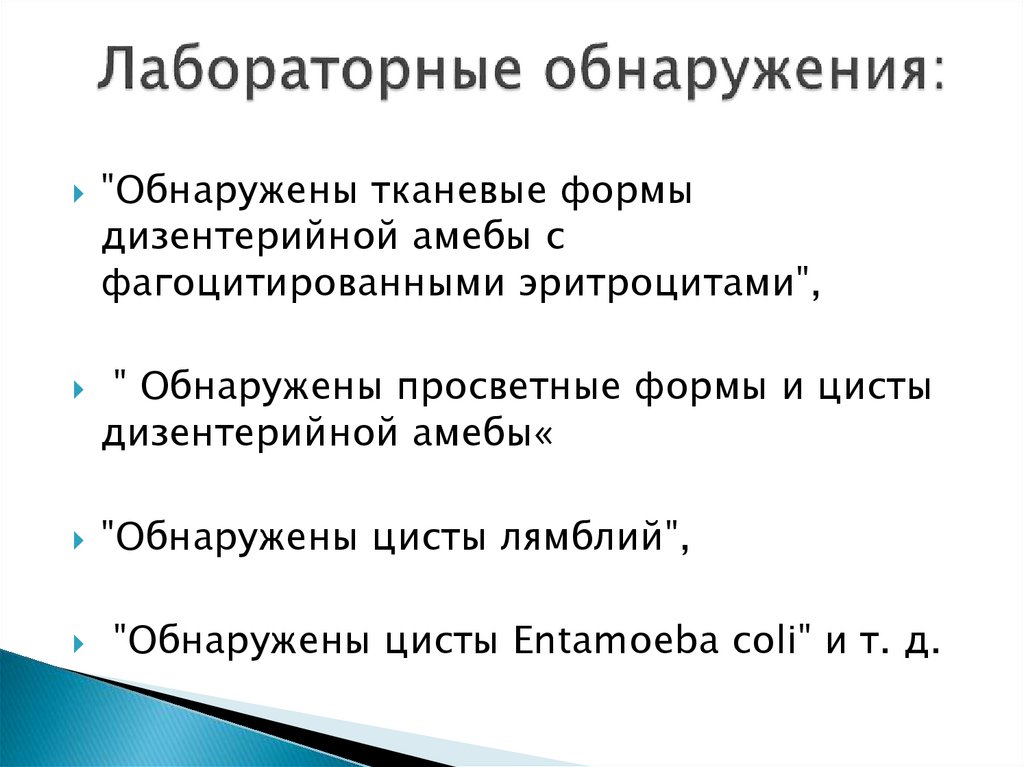 Лабораторные обнаружения:

"Обнаружены тканевые формы дизентерийной амебы с фагоцитированными эритроцитами",

" Обнаружены просветные формы и цисты дизентерийной амебы«

"Обнаружены цисты лямблий",

"Обнаружены цисты Entamoeba coli" и т. д.